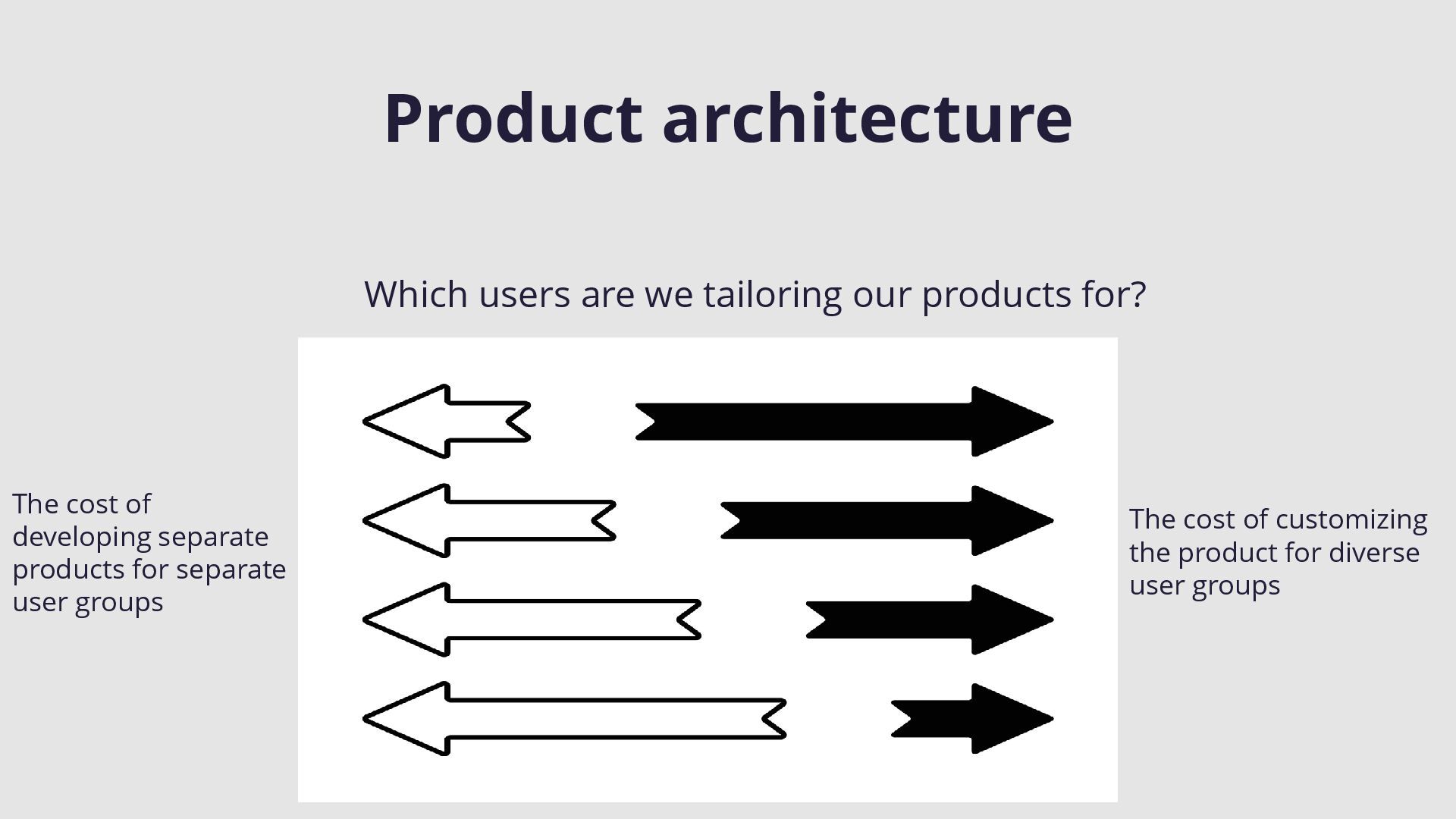 Product architecture

Which users are we tailoring our products for?

The cost of developing separate products for separate user groups

The cost of customizing the product for diverse user groups